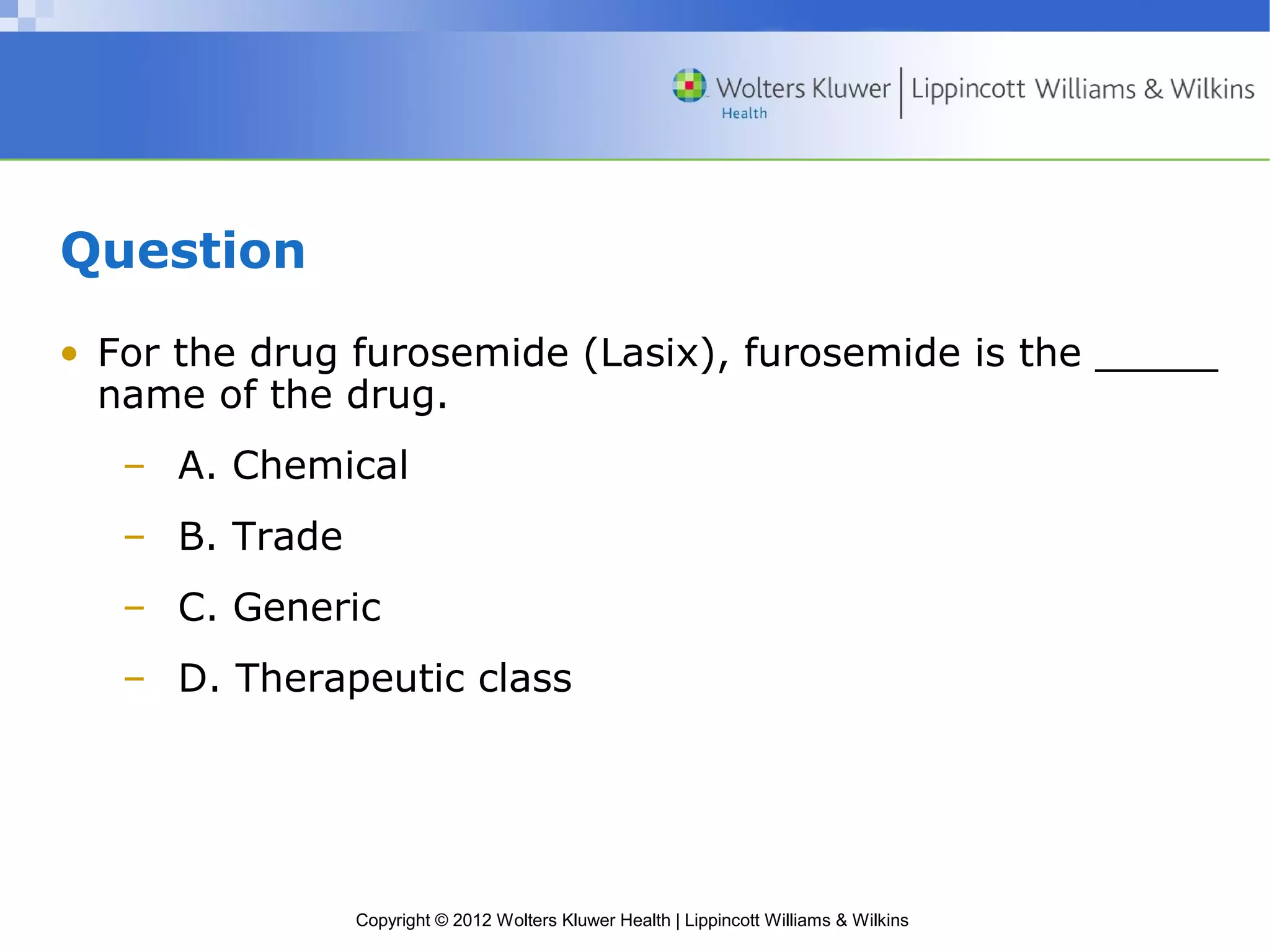 Wolters Kluwer Health | Lippincott Williams & Wilkins

Question

• For the drug furosemide (Lasix), furosemide is the ______ name of the drug.

– A. Chemical

– B. Trade

– C. Generic

– D. Therapeutic class

Copyright © 2012 Wolters Kluwer Health | Lippincott Williams & Wilkins